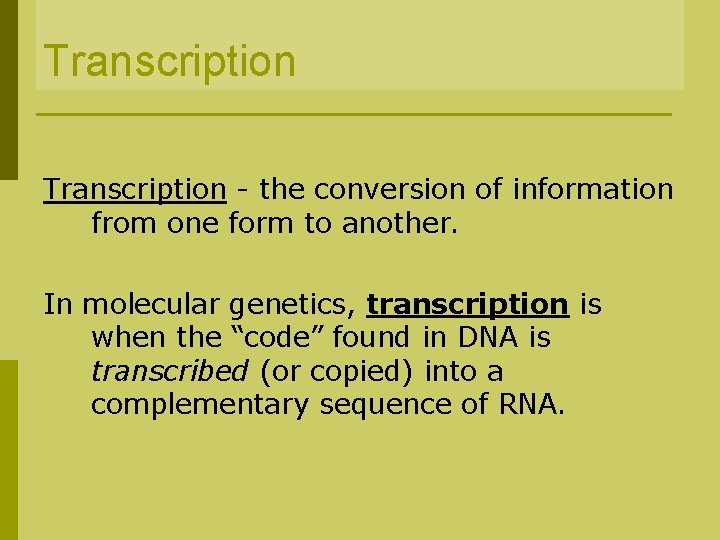 Transcription

Transcription - the conversion of information from one form to another.

In molecular genetics, transcription is when the “code” found in DNA is transcribed (or copied) into a complementary sequence of RNA.